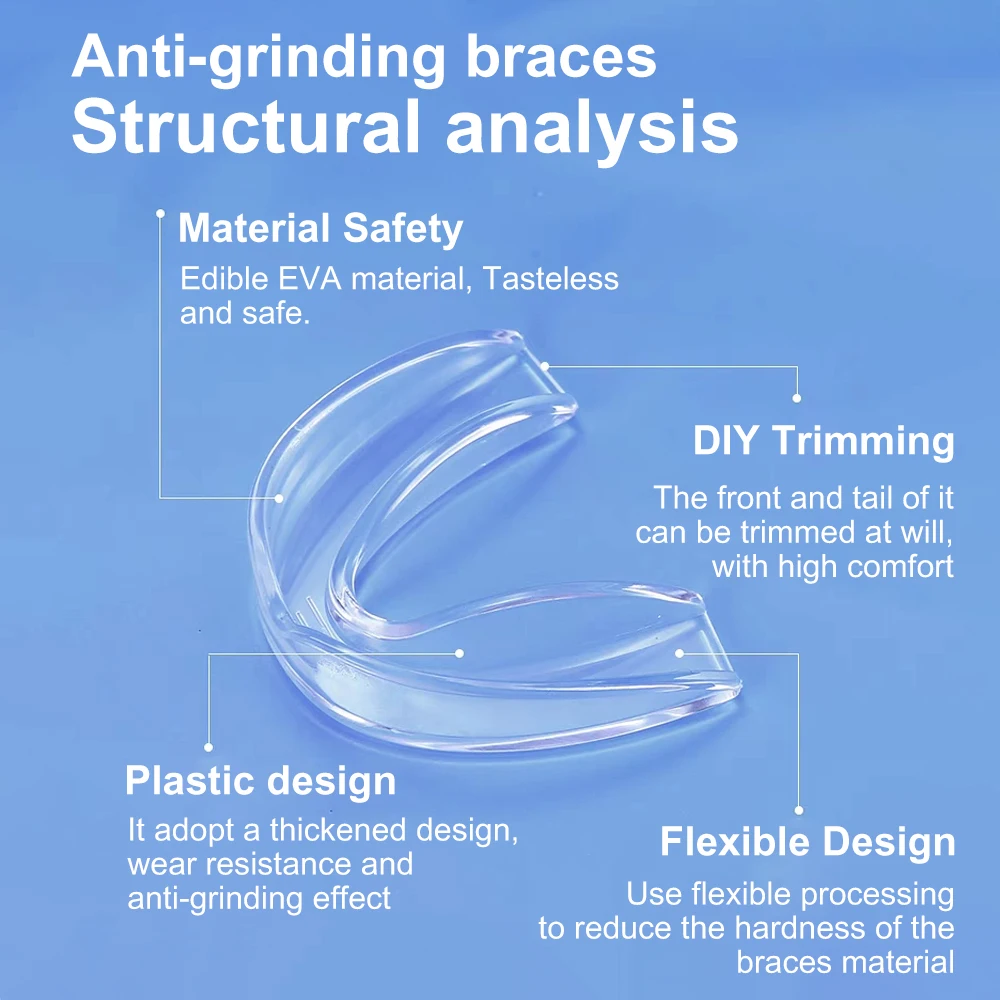 Anti-grinding braces
Structural analysis

Material Safety
Edible EVA material, Tasteless and safe.

DIY Trimming
The front and tail of it can be trimmed at will, with high comfort

Plastic design
It adopt a thickened design, wear resistance and anti-grinding effect

Flexible Design
Use flexible processing to reduce the hardness of the braces material